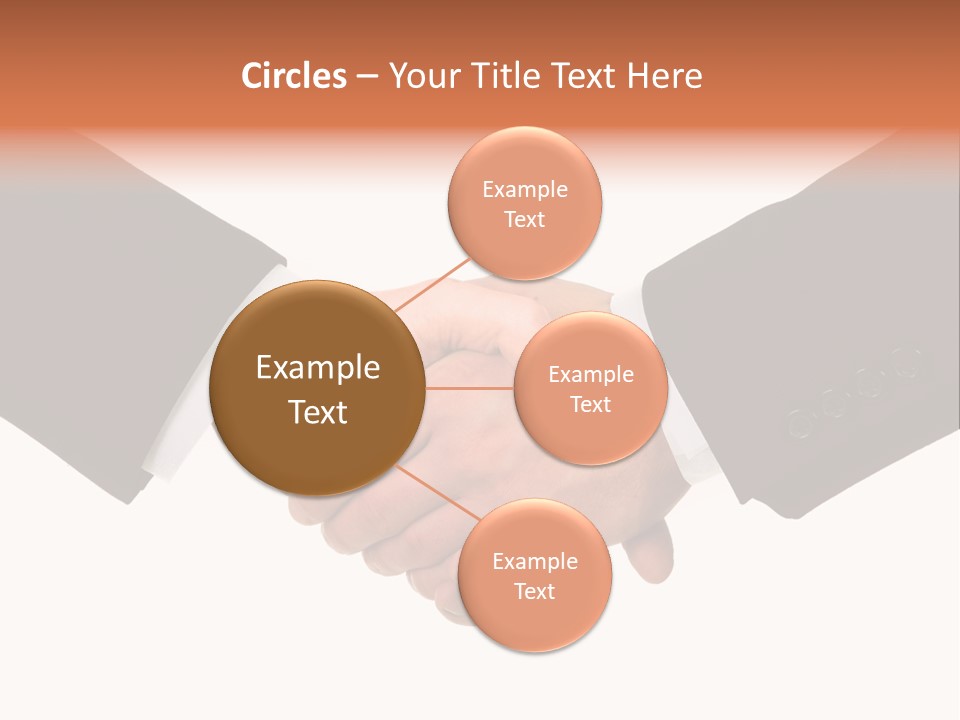 Circles – Your Title Text Here

Example Text

Example Text

Example Text

Example Text